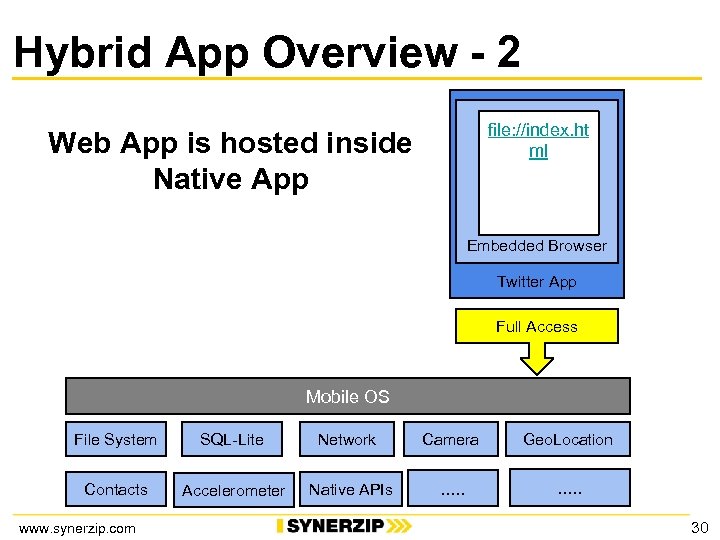 Hybrid App Overview - 2

Web App is hosted inside Native App

file://index.html

Embedded Browser

Twitter App

Full Access

Mobile OS

File System

SQL-Lite

Network

Camera

GeoLocation

Contacts

Accelerometer

Native APIs

.....

.....

www.synerzip.com

SYNERZIP

30